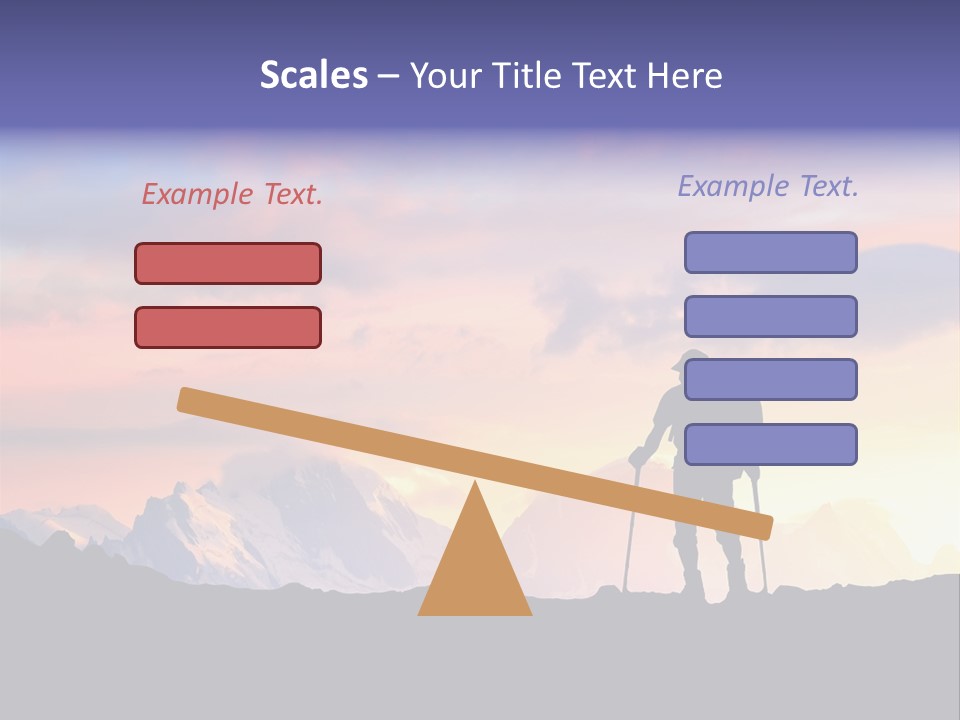 Scales – Your Title Text Here

Example Text.

Example Text.